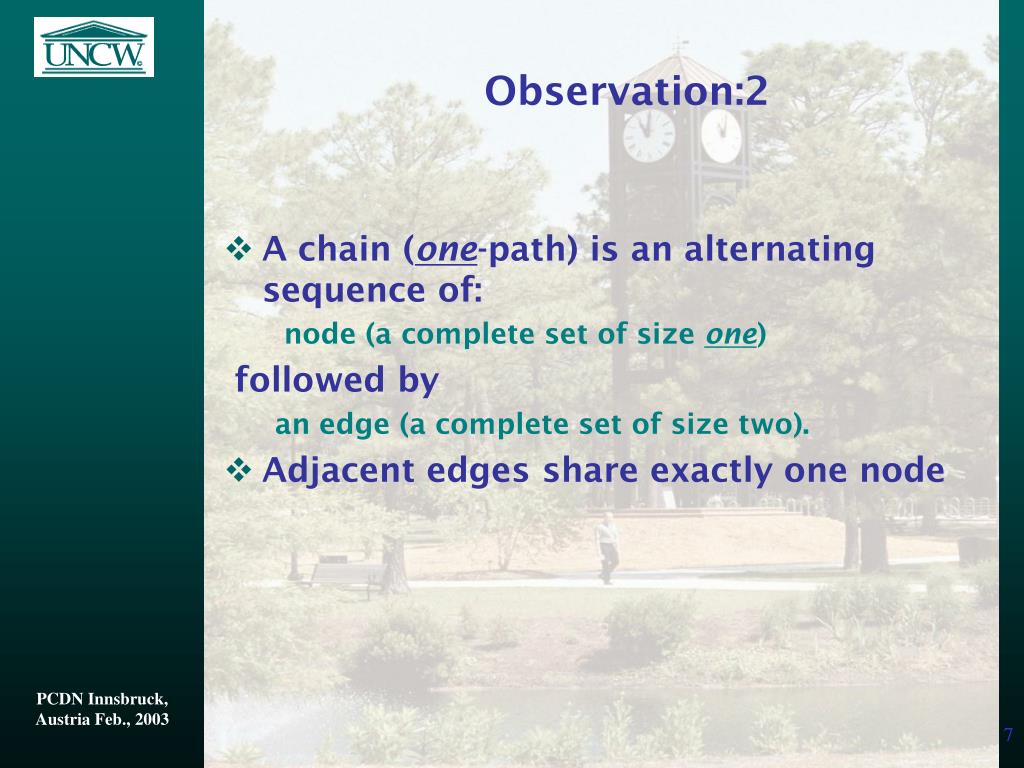 UNCW

Observation:2

❖ A chain (one-path) is an alternating sequence of:

node (a complete set of size one)

followed by

an edge (a complete set of size two).

❖ Adjacent edges share exactly one node

PCDN Innsbruck, Austria Feb., 2003

7